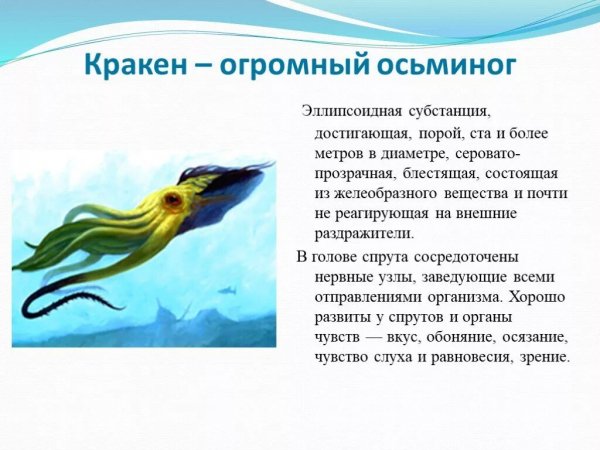 Кракен – огромный осьминог

Эллипсоидная субстанция, достигающая, порой, ста и более метров в диаметре, серовато-прозрачная, блестящая, состоящая из желеобразного вещества и почти не реагирующая на внешние раздражители.

В голове спрута сосредоточены нервные узлы, заведующие всеми отправлениями организма. Хорошо развиты у спрутов и органы чувств — вкус, обоняние, осязание, чувство слуха и равновесия, зрение.